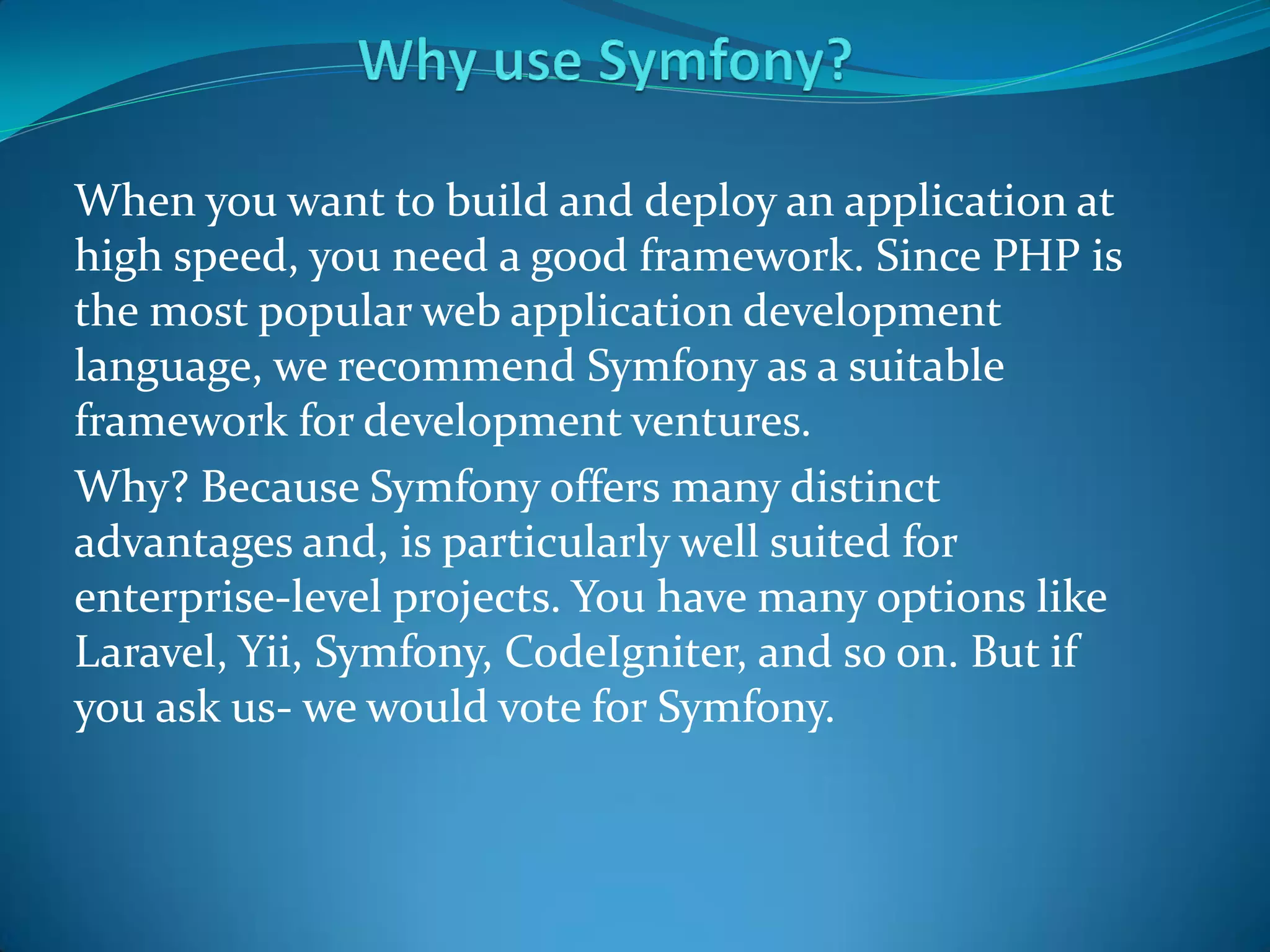 Why use Symfony?

When you want to build and deploy an application at high speed, you need a good framework. Since PHP is the most popular web application development language, we recommend Symfony as a suitable framework for development ventures.

Why? Because Symfony offers many distinct advantages and, is particularly well suited for enterprise-level projects. You have many options like Laravel, Yii, Symfony, CodeIgniter, and so on. But if you ask us- we would vote for Symfony.